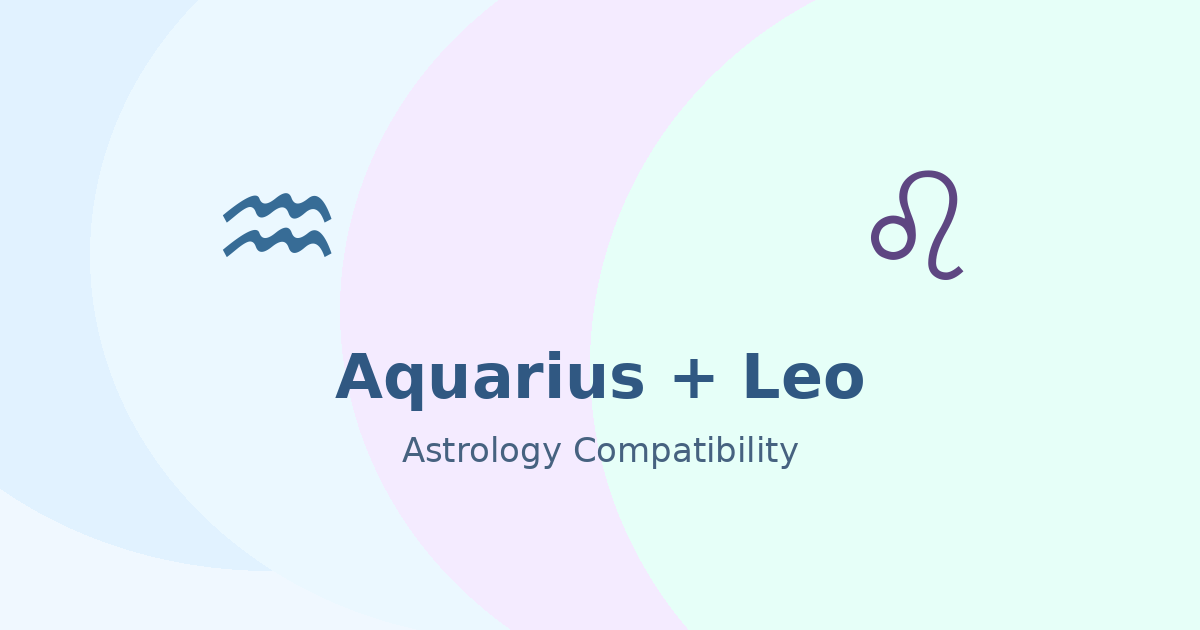 ♒ ♌

Aquarius + Leo

Astrology Compatibility